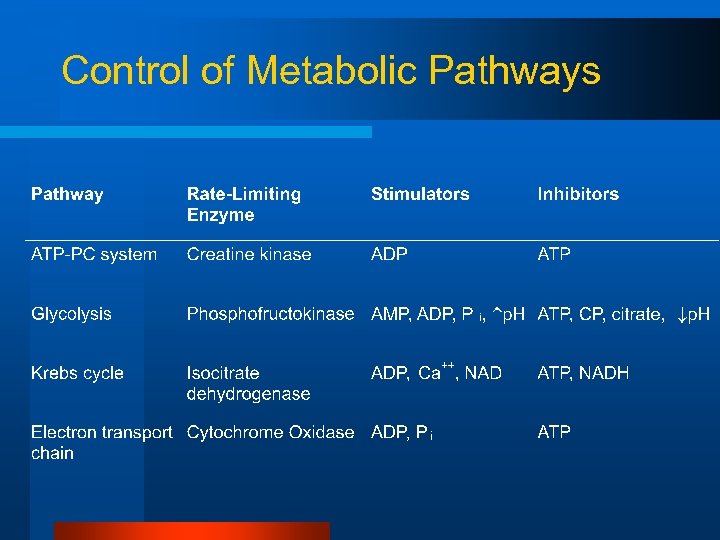 Control of Metabolic Pathways

| Pathway | Rate-Limiting Enzyme | Stimulators | Inhibitors |
|---|---|---|---|
| ATP-PC system | Creatine kinase | ADP | ATP |
| Glycolysis | Phosphofructokinase | AMP, ADP, $P_i$, ^pH | ATP, CP, citrate, ↓pH |
| Krebs cycle | Isocitrate dehydrogenase | ADP, $Ca^{++}$, NAD | ATP, NADH |
| Electron transport chain | Cytochrome Oxidase | ADP, $P_i$ | ATP |